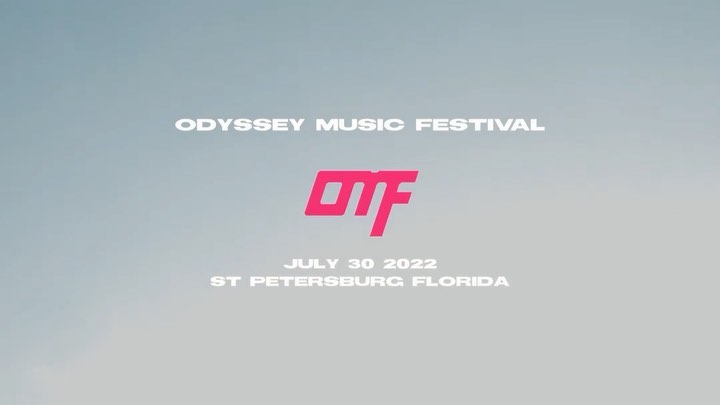 ODYSSEY MUSIC FESTIVAL

OMF

JULY 30 2022
ST PETERSBURG FLORIDA